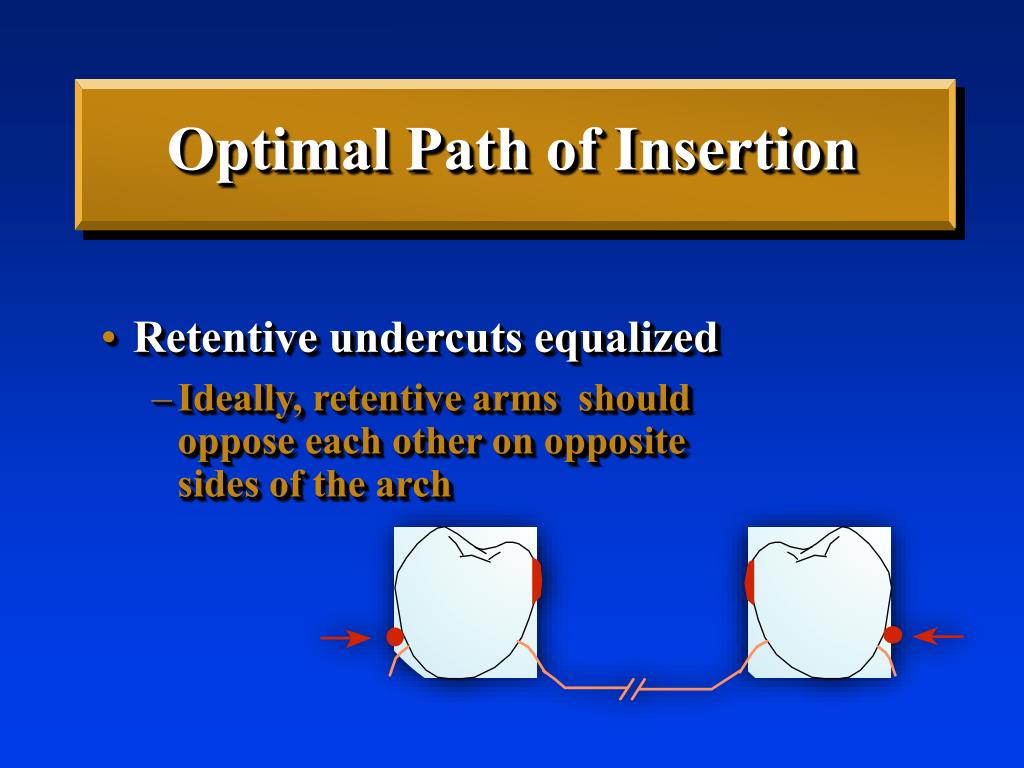 Optimal Path of Insertion

• Retentive undercuts equalized

– Ideally, retentive arms should oppose each other on opposite sides of the arch